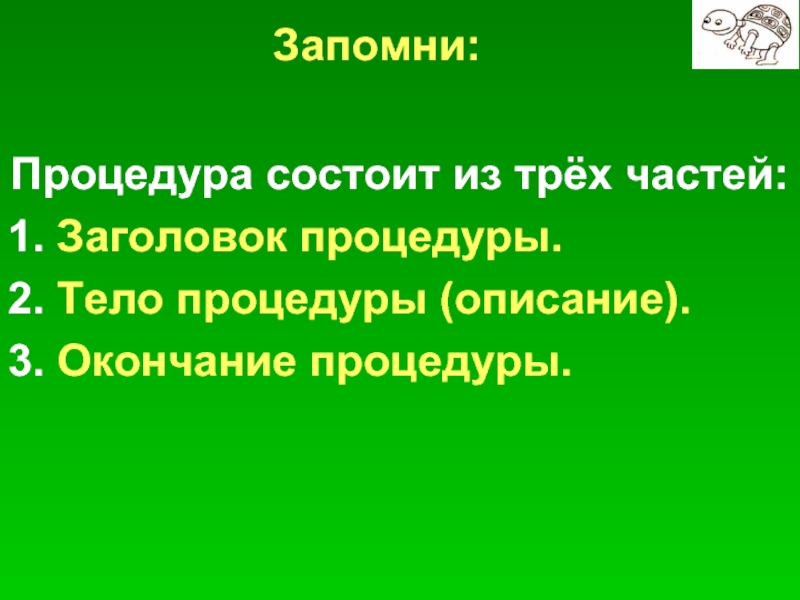 Запомни:

Процедура состоит из трёх частей:

1. Заголовок процедуры.

2. Тело процедуры (описание).

3. Окончание процедуры.